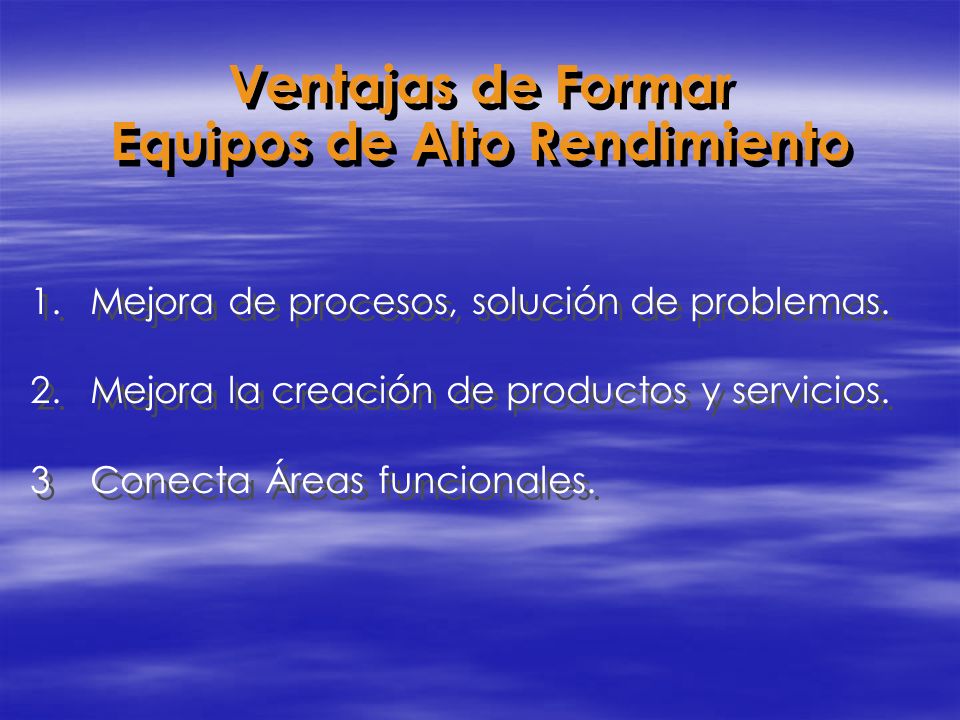 Ventajas de Formar
Equipos de Alto Rendimiento

1. Mejora de procesos, solución de problemas.

2. Mejora la creación de productos y servicios.

3 Conecta Áreas funcionales.